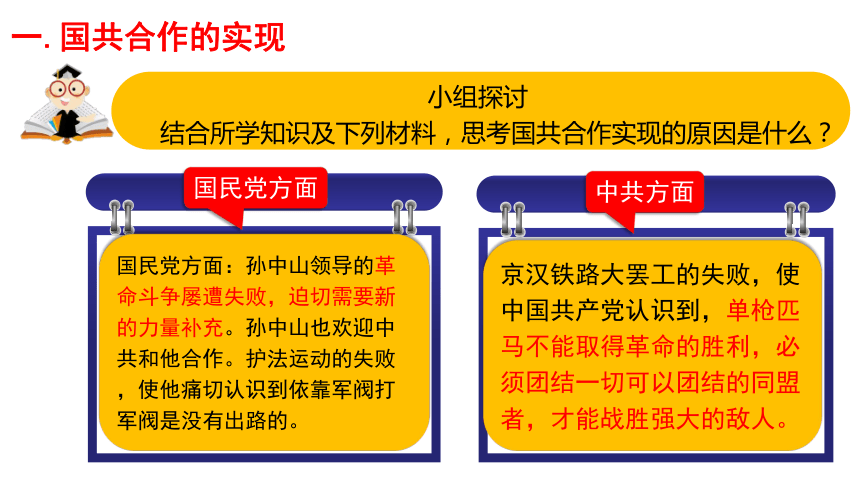 一. 国共合作的实现

小组探讨
结合所学知识及下列材料，思考国共合作实现的原因是什么？

国民党方面

国民党方面：孙中山领导的革命斗争屡遭失败，迫切需要新的力量补充。孙中山也欢迎中共和他合作。护法运动的失败，使他痛切认识到依靠军阀打军阀是没有出路的。

中共方面

京汉铁路大罢工的失败，使中国共产党认识到，单枪匹马不能取得革命的胜利，必须团结一切可以团结的同盟者，才能战胜强大的敌人。